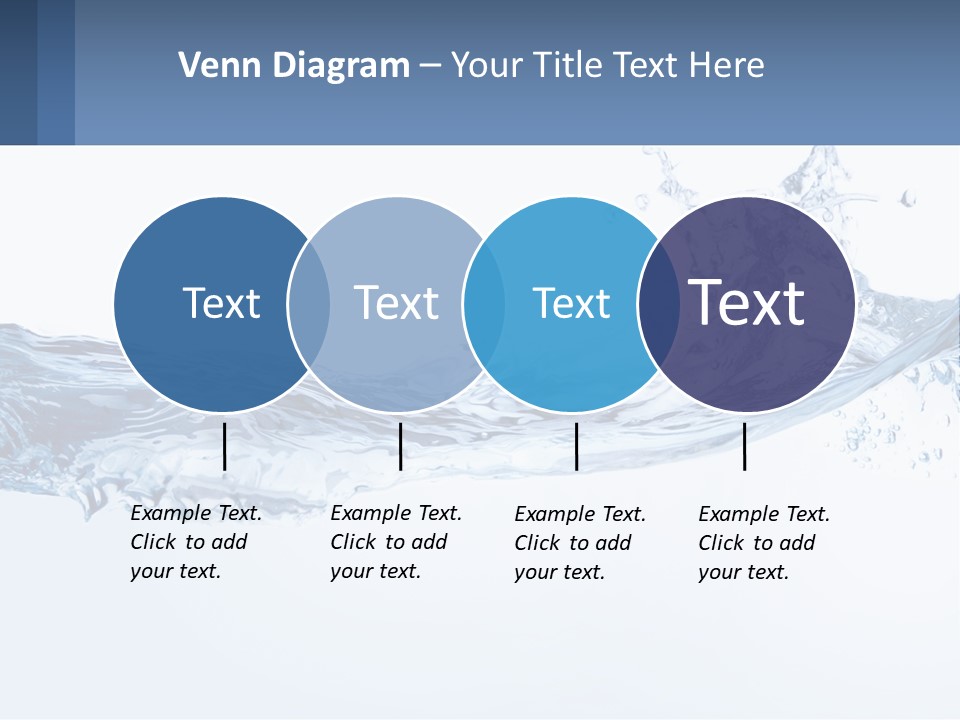 Venn Diagram – Your Title Text Here

Text

Text

Text

Text

Example Text. Click to add your text.

Example Text. Click to add your text.

Example Text. Click to add your text.

Example Text. Click to add your text.